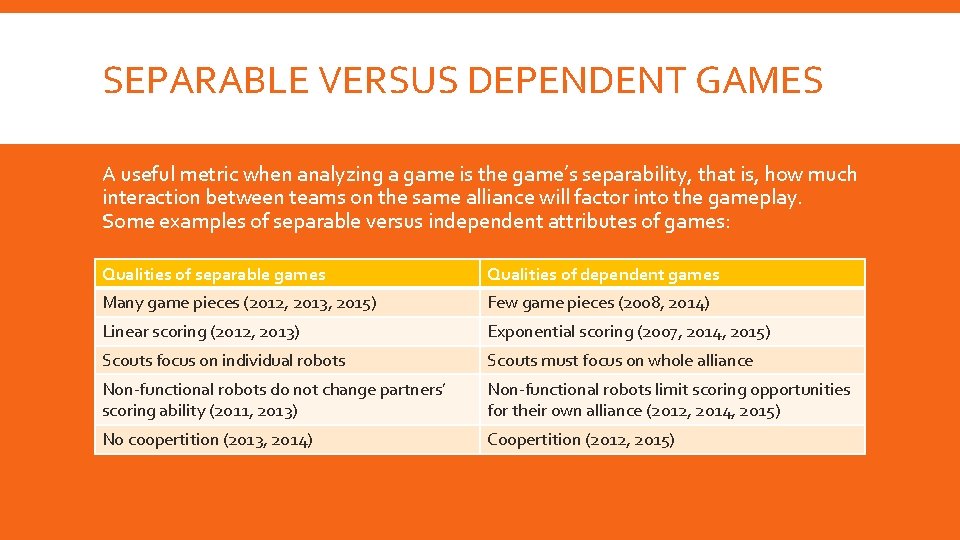 SEPARABLE VERSUS DEPENDENT GAMES

A useful metric when analyzing a game is the game's separability, that is, how much interaction between teams on the same alliance will factor into the gameplay. Some examples of separable versus independent attributes of games:

| Qualities of separable games | Qualities of dependent games |
|---|---|
| Many game pieces (2012, 2013, 2015) | Few game pieces (2008, 2014) |
| Linear scoring (2012, 2013) | Exponential scoring (2007, 2014, 2015) |
| Scouts focus on individual robots | Scouts must focus on whole alliance |
| Non-functional robots do not change partners' scoring ability (2011, 2013) | Non-functional robots limit scoring opportunities for their own alliance (2012, 2014, 2015) |
| No coopertition (2013, 2014) | Coopertition (2012, 2015) |